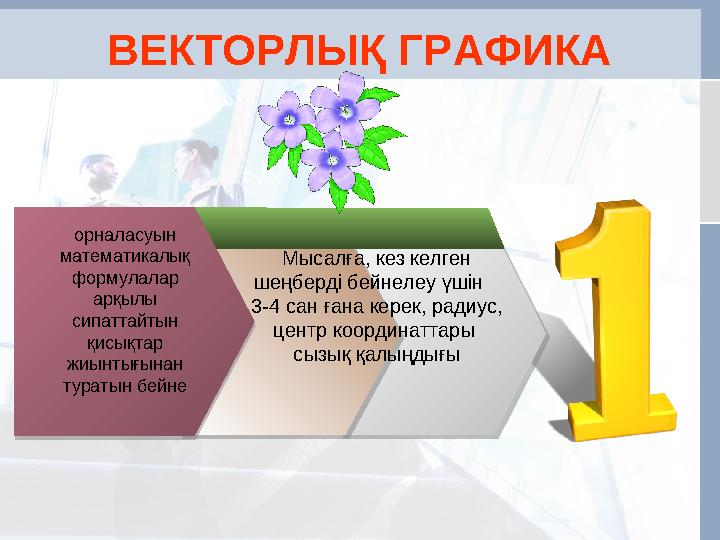 ВЕКТОРЛЫҚ ГРАФИКА

орналасуын математикалық формулалар арқылы сипаттайтын қисықтар жиынтығынан туратын бейне

Мысалға, кез келген шеңберді бейнелеу үшін 3-4 сан ғана керек, радиус, центр координаттары сызық қалыңдығы

1